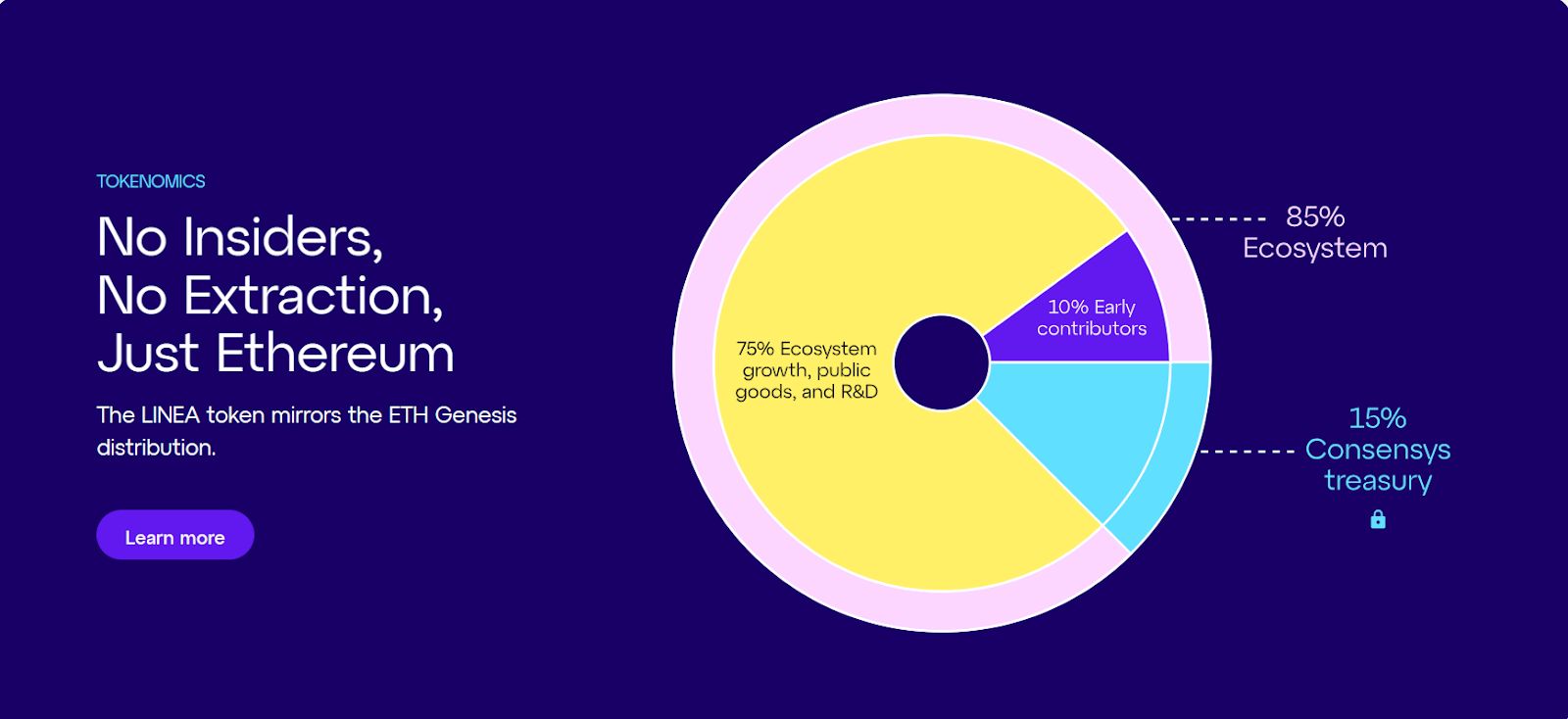 TOKENOMICS

No Insiders,
No Extraction,
Just Ethereum

The LINEA token mirrors the ETH Genesis distribution.

Learn more

75% Ecosystem growth, public goods, and R&D

10% Early contributors

85% Ecosystem

15% Consensys treasury